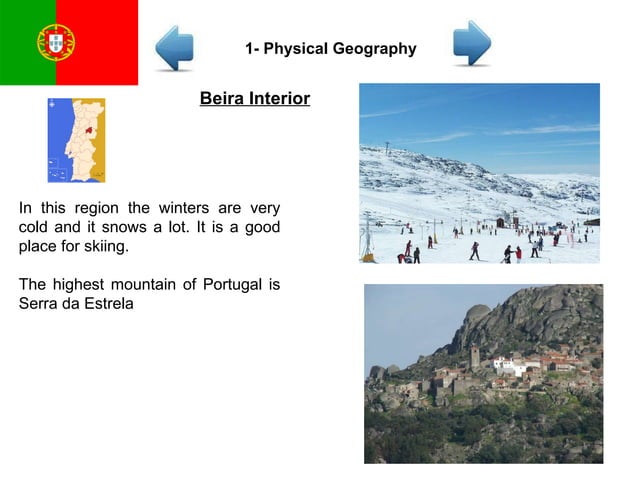 1- Physical Geography

Beira Interior

In this region the winters are very cold and it snows a lot. It is a good place for skiing.

The highest mountain of Portugal is Serra da Estrela